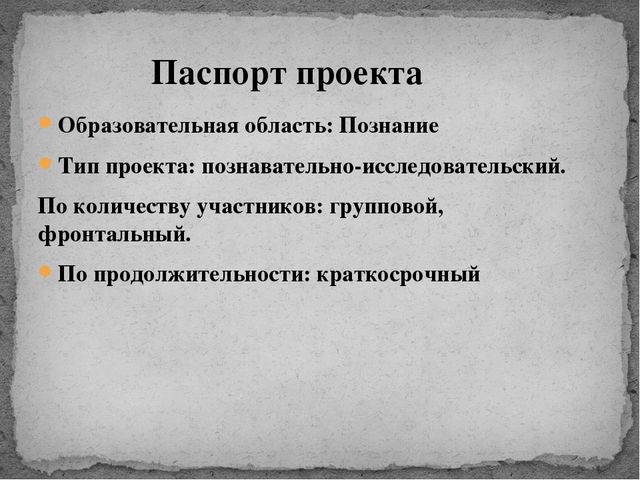 Паспорт проекта

Образовательная область: Познание

Тип проекта: познавательно-исследовательский.

По количеству участников: групповой, фронтальный.

По продолжительности: краткосрочный